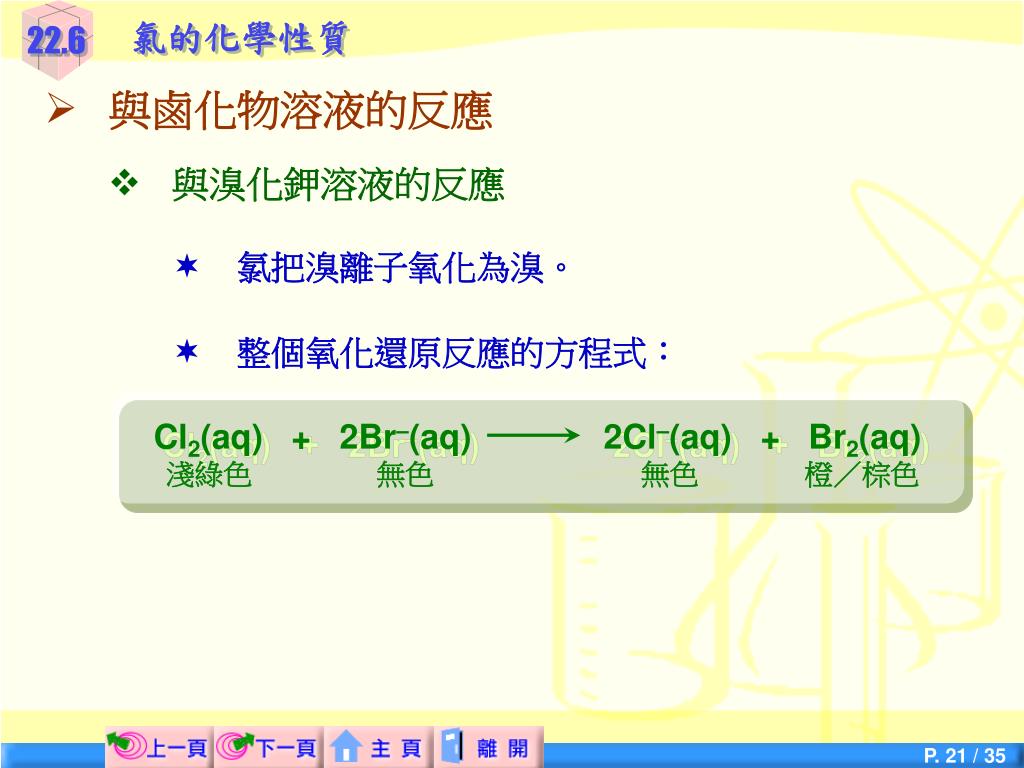 22.6 氯的化學性質

➢ 與鹵化物溶液的反應

❖ 與溴化鉀溶液的反應

✶ 氯把溴離子氧化為溴。

✶ 整個氧化還原反應的方程式：

$Cl_2(aq) + 2Br^-(aq) \longrightarrow 2Cl^-(aq) + Br_2(aq)$
淺綠色　無色　無色　橙／棕色

上一頁　下一頁　主 頁　離 開

P. 21 / 35